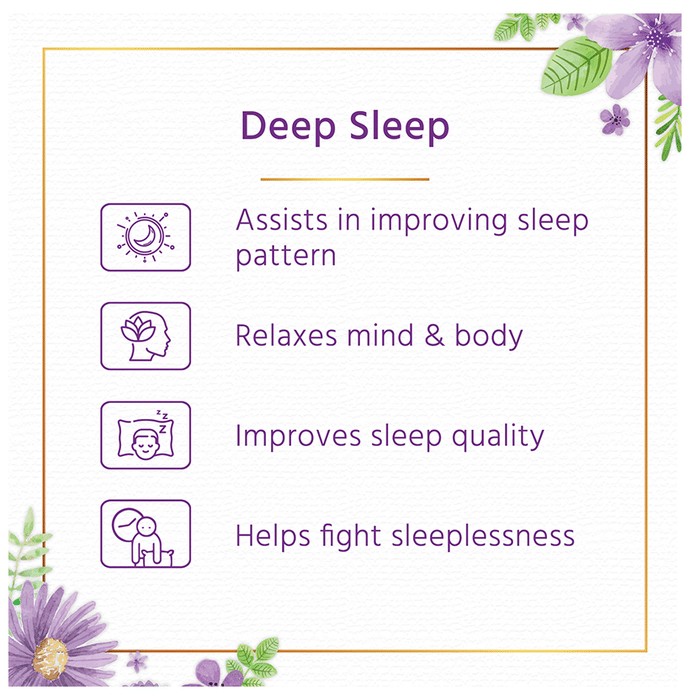 Deep Sleep

Assists in improving sleep pattern

Relaxes mind & body

Improves sleep quality

Helps fight sleeplessness